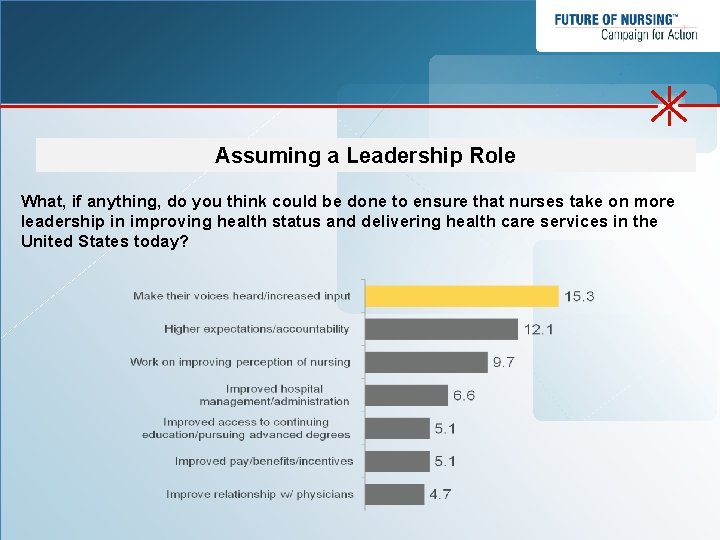 FUTURE OF NURSING™
Campaign for Action

Assuming a Leadership Role

What, if anything, do you think could be done to ensure that nurses take on more leadership in improving health status and delivering health care services in the United States today?

Make their voices heard/increased input 15.3
Higher expectations/accountability 12.1
Work on improving perception of nursing 9.7
Improved hospital management/administration 6.6
Improved access to continuing education/pursuing advanced degrees 5.1
Improved pay/benefits/incentives 5.1
Improve relationship w/ physicians 4.7